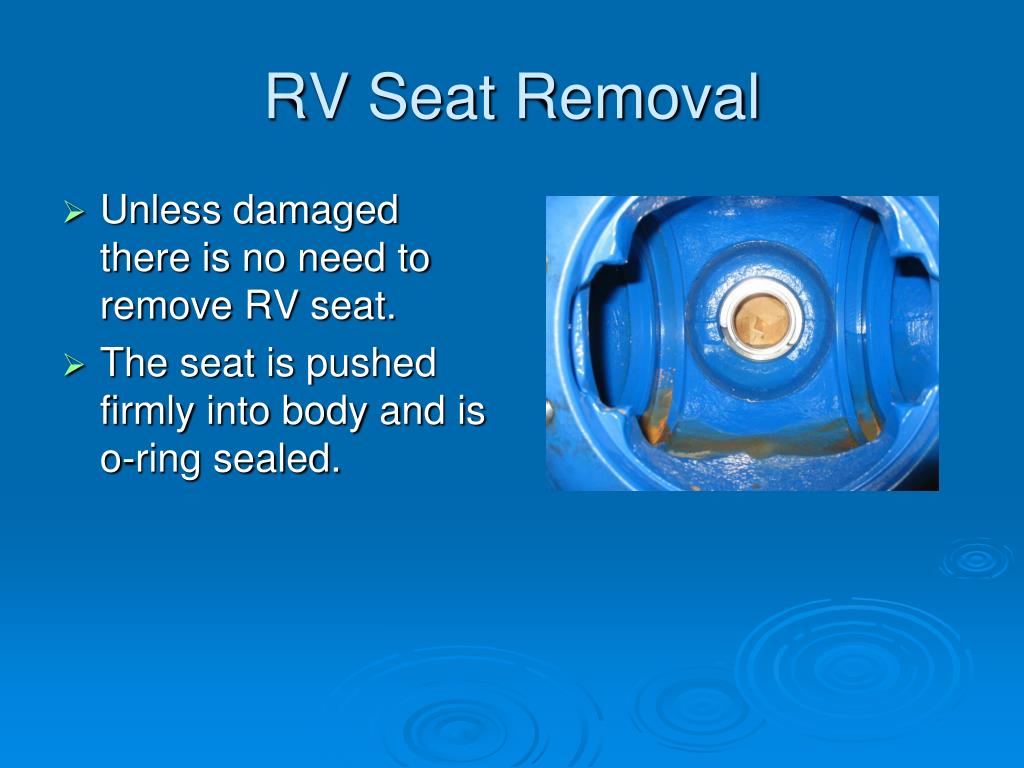 RV Seat Removal

➢ Unless damaged there is no need to remove RV seat.

➢ The seat is pushed firmly into body and is o-ring sealed.